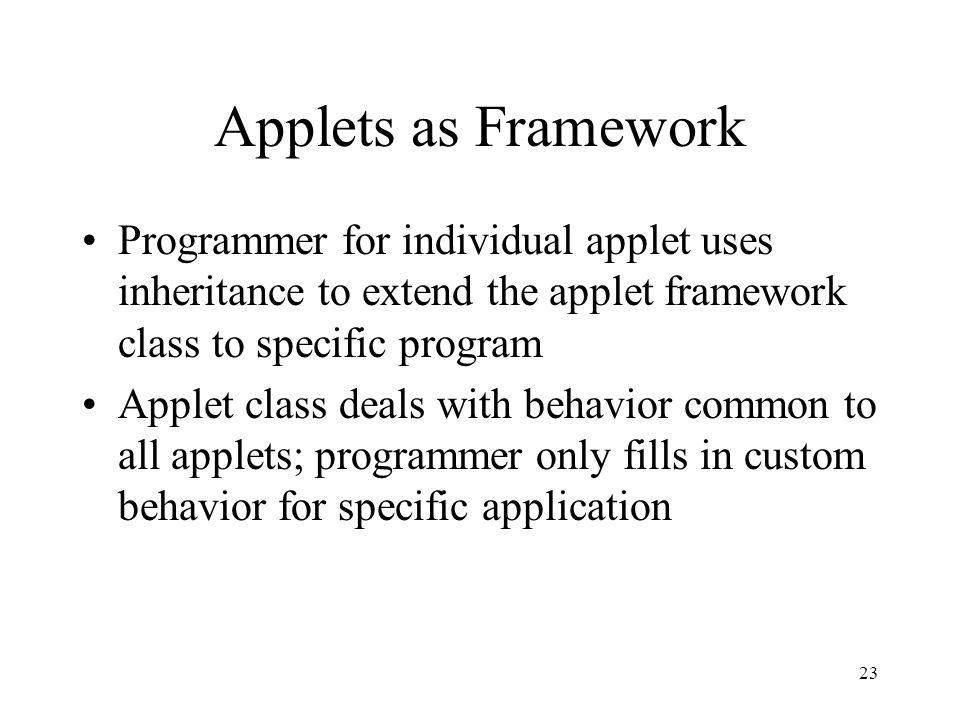 Applets as Framework

• Programmer for individual applet uses inheritance to extend the applet framework class to specific program

• Applet class deals with behavior common to all applets; programmer only fills in custom behavior for specific application

23